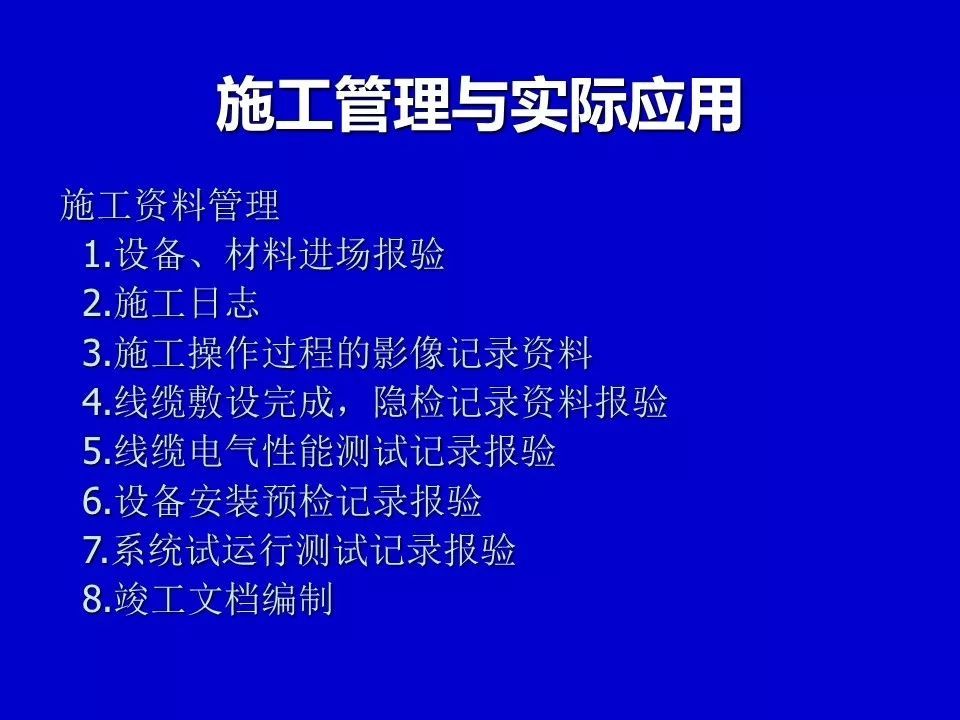 施工管理与实际应用

施工资料管理
1.设备、材料进场报验
2.施工日志
3.施工操作过程的影像记录资料
4.线缆敷设完成，隐检记录资料报验
5.线缆电气性能测试记录报验
6.设备安装预检记录报验
7.系统试运行测试记录报验
8.竣工文档编制